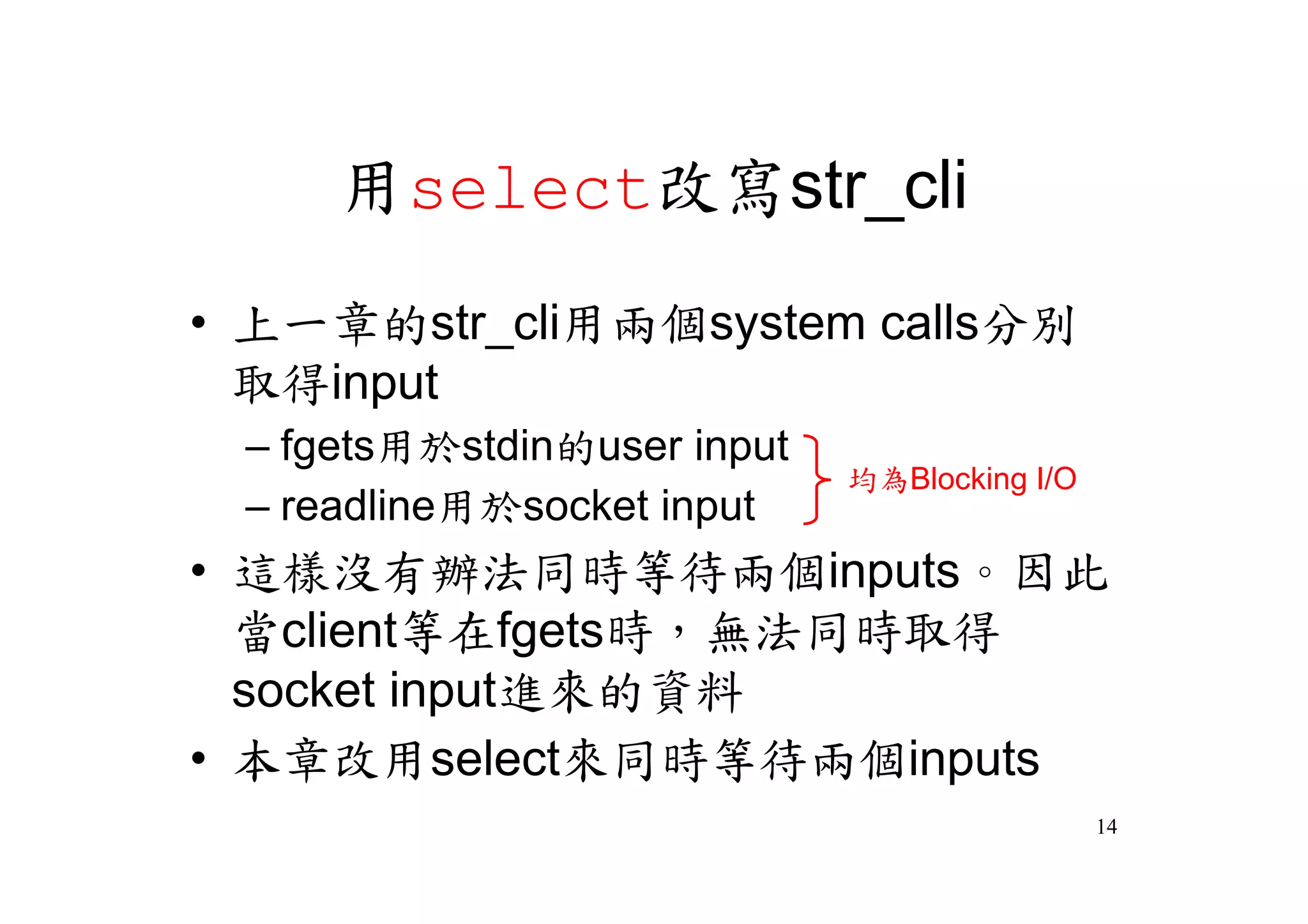 用select改寫str_cli

• 上一章的str_cli用兩個system calls分別取得input
  – fgets用於stdin的user input
  – readline用於socket input

均為Blocking I/O

• 這樣沒有辦法同時等待兩個inputs。因此當client等在fgets時，無法同時取得socket input進來的資料
• 本章改用select來同時等待兩個inputs

14